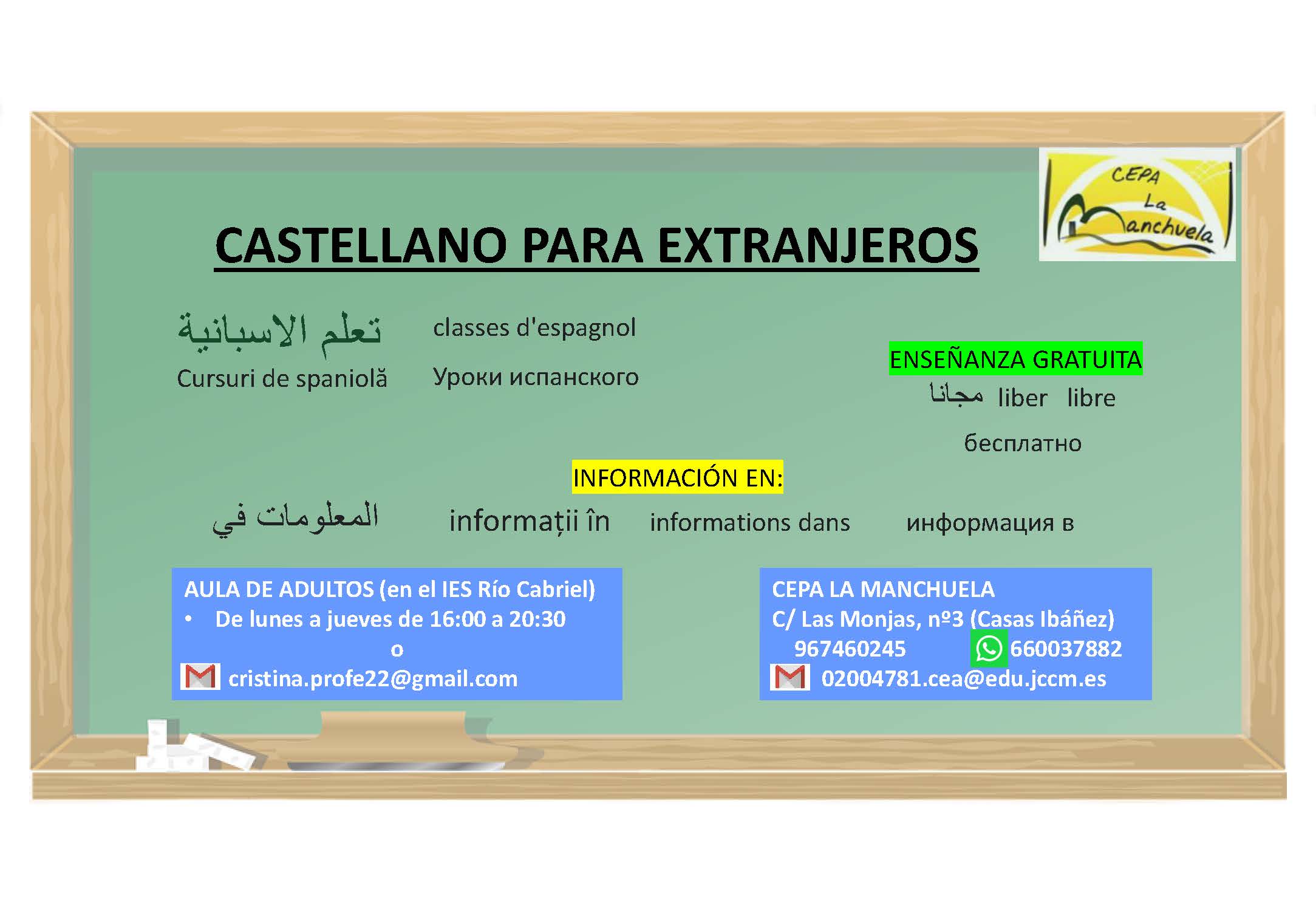 CEPA La Manchuela

CASTELLANO PARA EXTRANJEROS

تعلم الاسبانية

classes d'espagnol

Cursuri de spaniolă

Уроки испанского

ENSEÑANZA GRATUITA

مجانا liber libre

бесплатно

INFORMACIÓN EN:

المعلومات في

informații în

informations dans

информация в

AULA DE ADULTOS (en el IES Río Cabriel)
• De lunes a jueves de 16:00 a 20:30
o
cristina.profe22@gmail.com

CEPA LA MANCHUELA
C/ Las Monjas, nº3 (Casas Ibáñez)
967460245 660037882
02004781.cea@edu.jccm.es